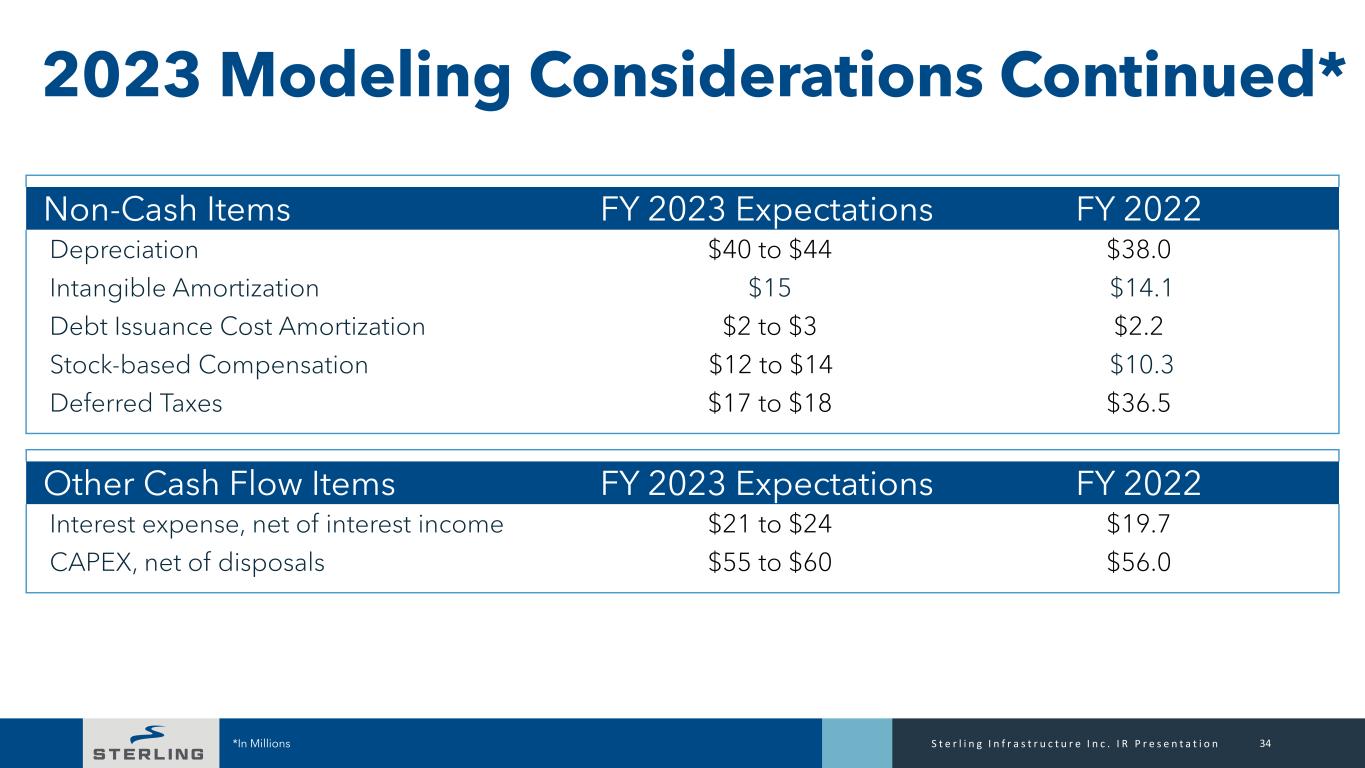 2023 Modeling Considerations Continued*

| Non-Cash Items | FY 2023 Expectations | FY 2022 |
|---|---|---|
| Depreciation | \$40 to \$44 | \$38.0 |
| Intangible Amortization | \$15 | \$14.1 |
| Debt Issuance Cost Amortization | \$2 to \$3 | \$2.2 |
| Stock-based Compensation | \$12 to \$14 | \$10.3 |
| Deferred Taxes | \$17 to \$18 | \$36.5 |

| Other Cash Flow Items | FY 2023 Expectations | FY 2022 |
|---|---|---|
| Interest expense, net of interest income | \$21 to \$24 | \$19.7 |
| CAPEX, net of disposals | \$55 to \$60 | \$56.0 |

STERLING

*In Millions

Sterling Infrastructure Inc. IR Presentation 34